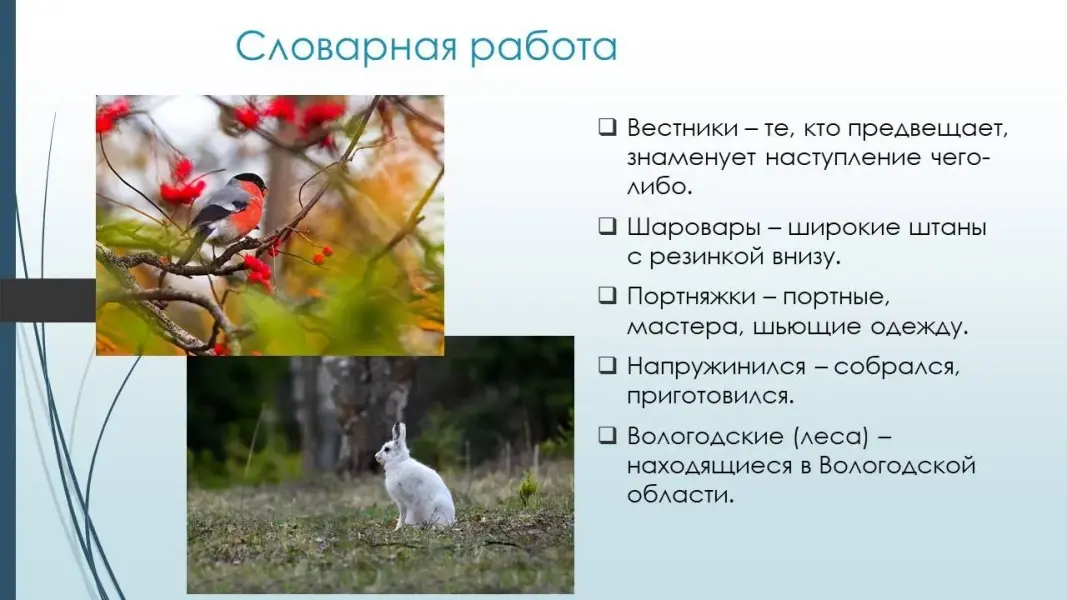 Словарная работа

❑ Вестники – те, кто предвещает, знаменует наступление чего-либо.

❑ Шаровары – широкие штаны с резинкой внизу.

❑ Портняжки – портные, мастера, шьющие одежду.

❑ Напружинился – собрался, приготовился.

❑ Вологодские (леса) – находящиеся в Вологодской области.